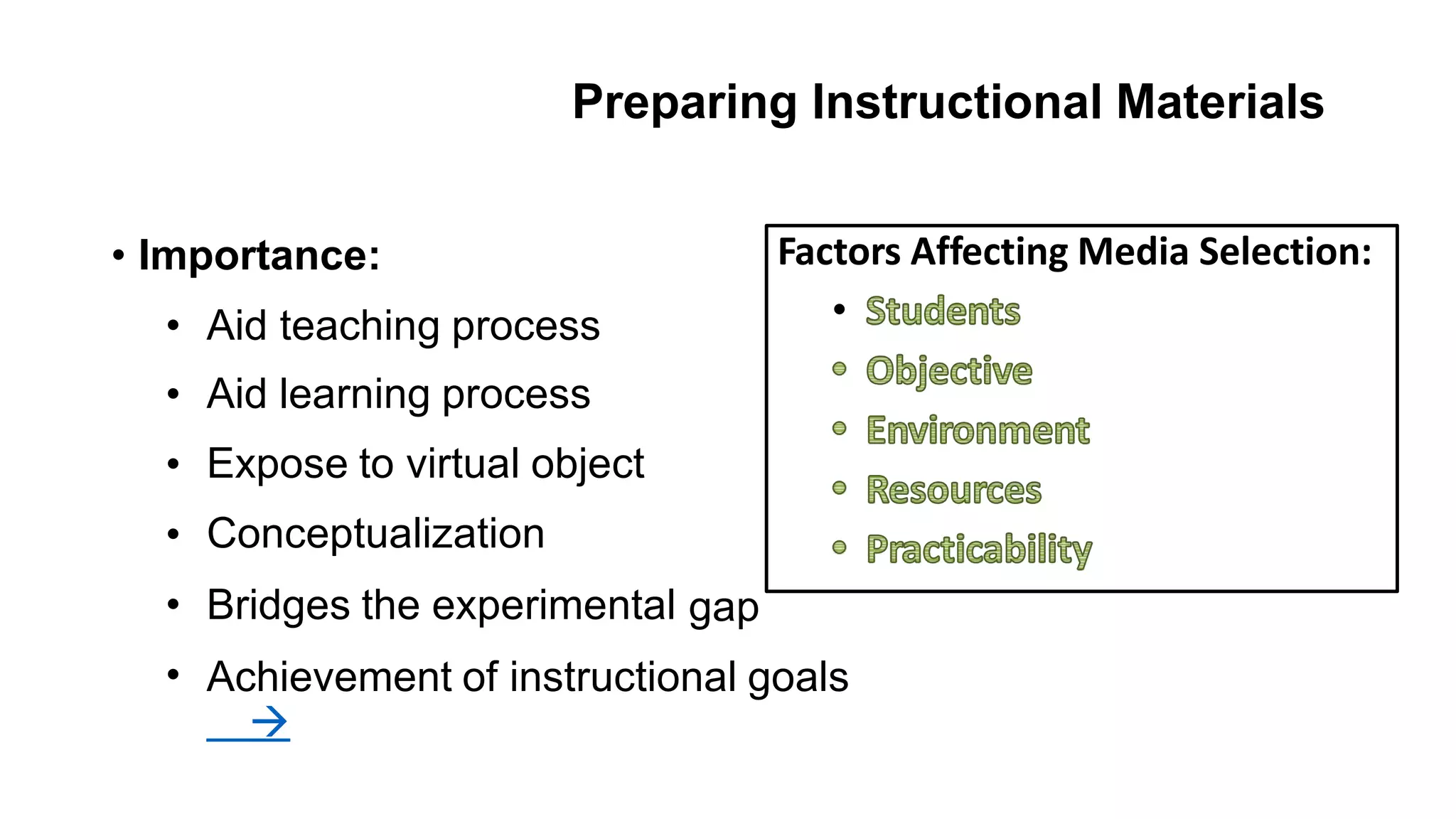 Preparing Instructional Materials

• Importance:
  • Aid teaching process
  • Aid learning process
  • Expose to virtual object
  • Conceptualization
  • Bridges the experimental gap
  • Achievement of instructional goals
→

Factors Affecting Media Selection:
• Students
• Objective
• Environment
• Resources
• Practicability